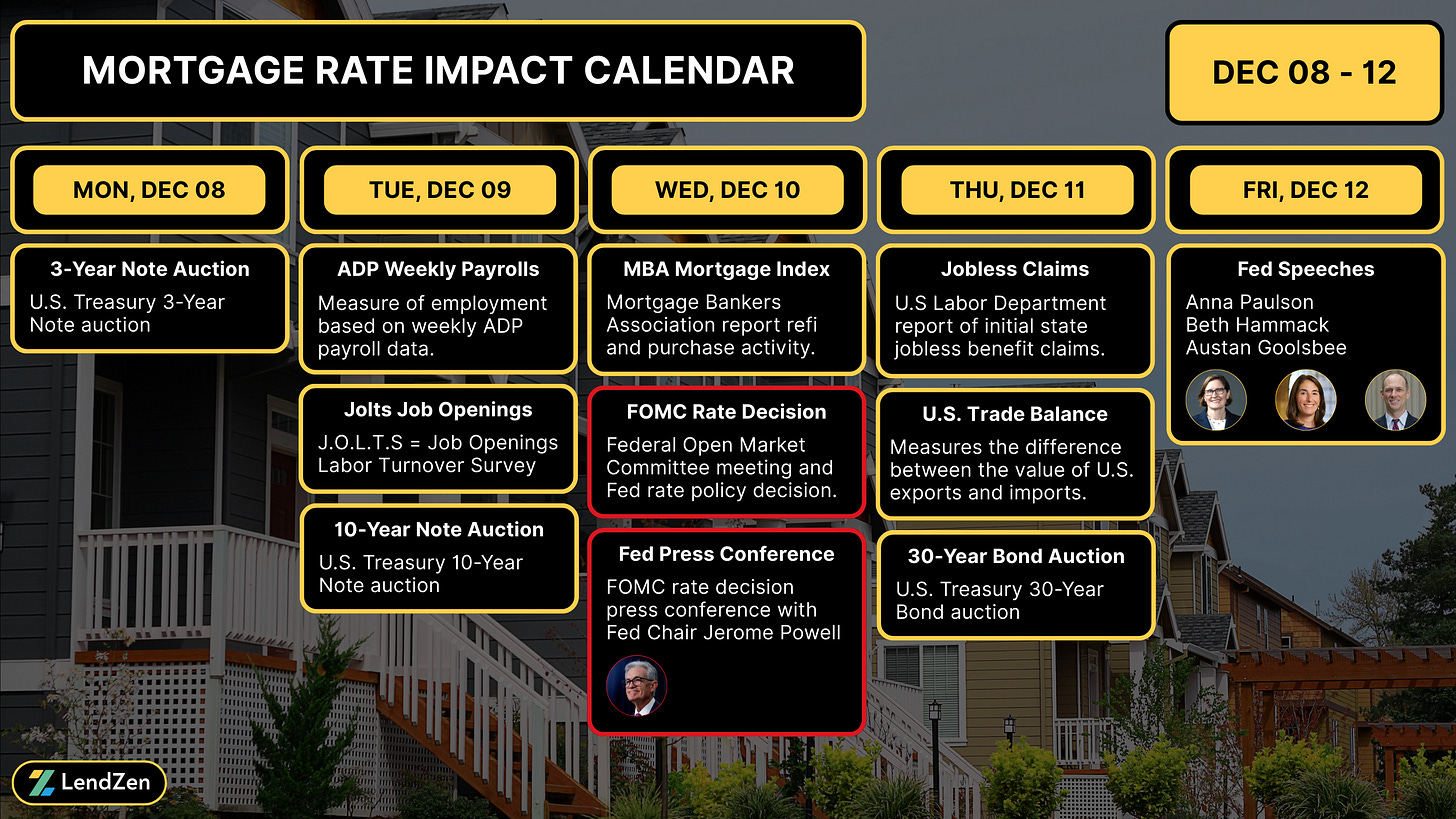 MORTGAGE RATE IMPACT CALENDAR

DEC 08 - 12

MON, DEC 08

3-Year Note Auction
U.S. Treasury 3-Year Note auction

TUE, DEC 09

ADP Weekly Payrolls
Measure of employment based on weekly ADP payroll data.

Jolts Job Openings
J.O.L.T.S = Job Openings Labor Turnover Survey

10-Year Note Auction
U.S. Treasury 10-Year Note auction

WED, DEC 10

MBA Mortgage Index
Mortgage Bankers Association report refi and purchase activity.

FOMC Rate Decision
Federal Open Market Committee meeting and Fed rate policy decision.

Fed Press Conference
FOMC rate decision press conference with Fed Chair Jerome Powell

THU, DEC 11

Jobless Claims
U.S Labor Department report of initial state jobless benefit claims.

U.S. Trade Balance
Measures the difference between the value of U.S. exports and imports.

30-Year Bond Auction
U.S. Treasury 30-Year Bond auction

FRI, DEC 12

Fed Speeches
Anna Paulson
Beth Hammack
Austan Goolsbee

LendZen